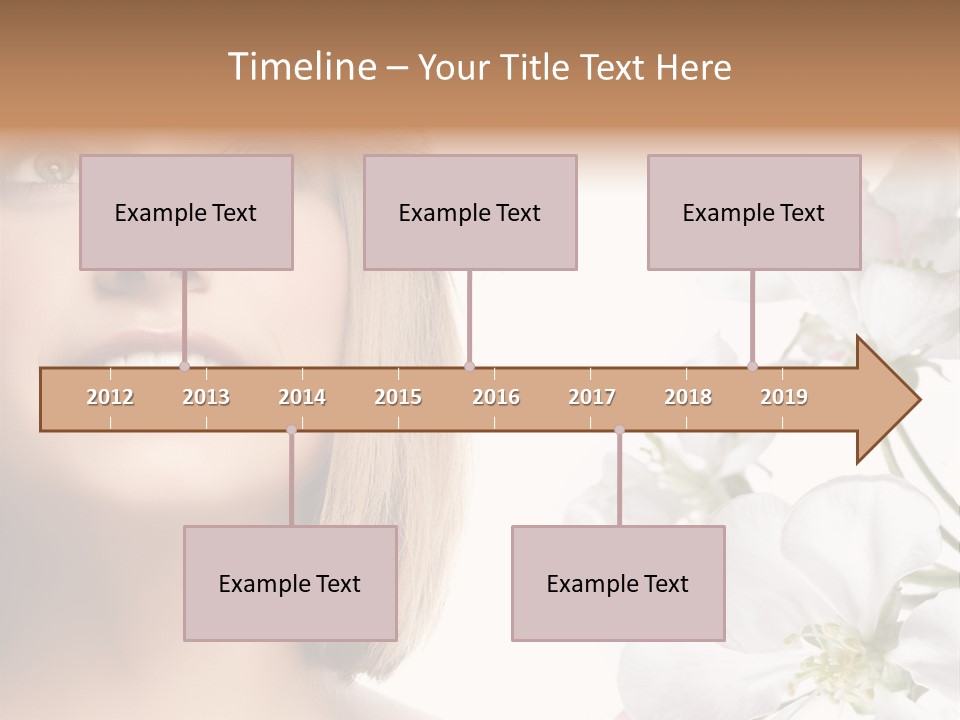 Timeline – Your Title Text Here

Example Text

Example Text

Example Text

2012 2013 2014 2015 2016 2017 2018 2019

Example Text

Example Text